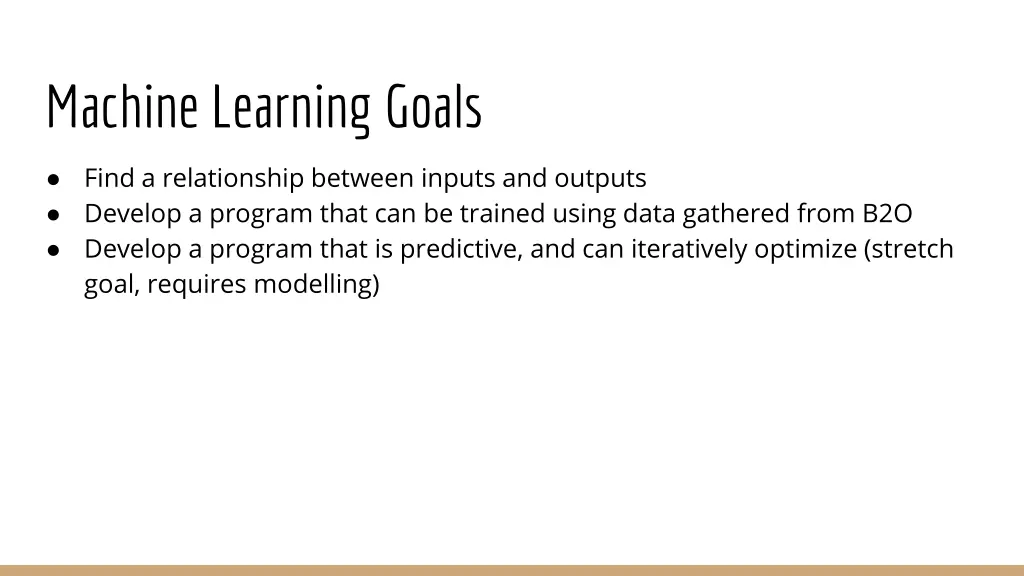 Machine Learning Goals

● Find a relationship between inputs and outputs
● Develop a program that can be trained using data gathered from B2O
● Develop a program that is predictive, and can iteratively optimize (stretch goal, requires modelling)